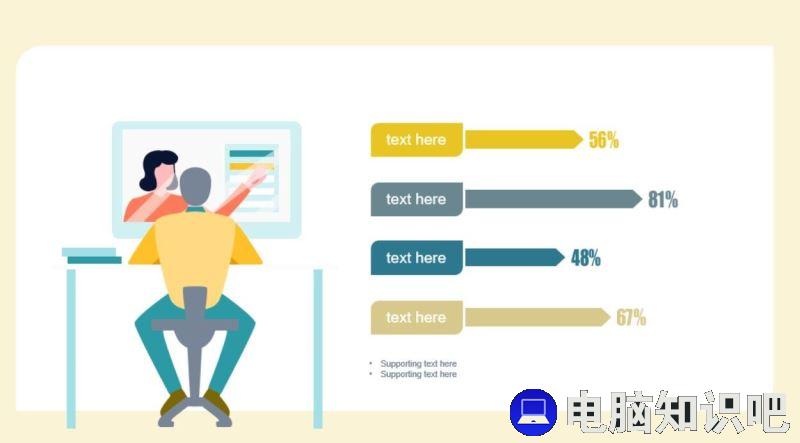 text here 56%

text here 81%

text here 48%

text here 67%

• Supporting text here
• Supporting text here

电脑知识吧